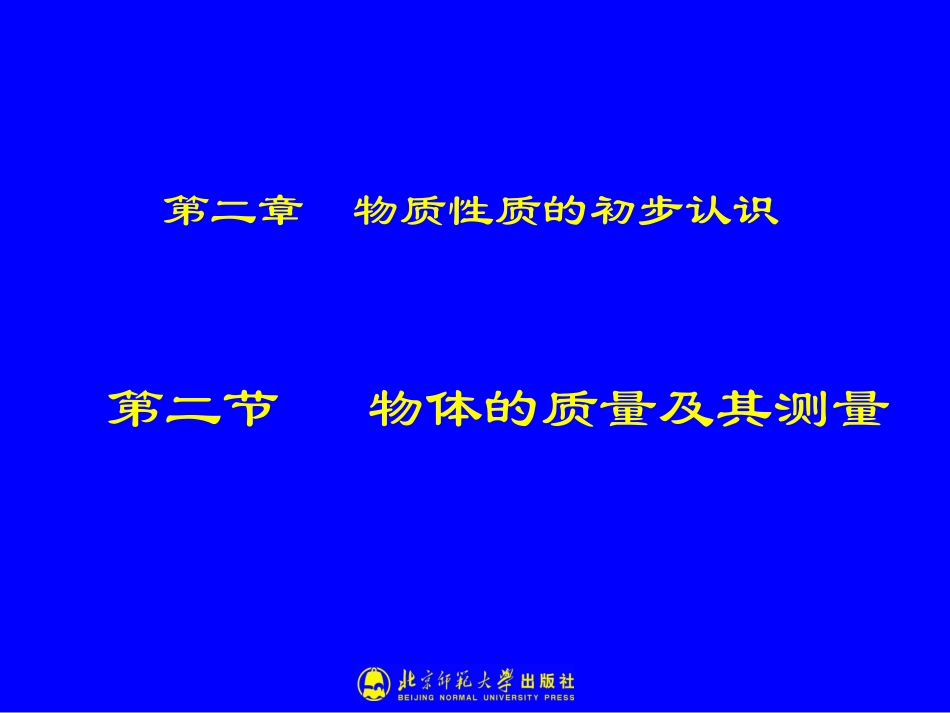 第二章　物质性质的初步认识

第二节　物体的质量及其测量

北京师范大学出版社
BEIJING NORMAL UNIVERSITY PRESS